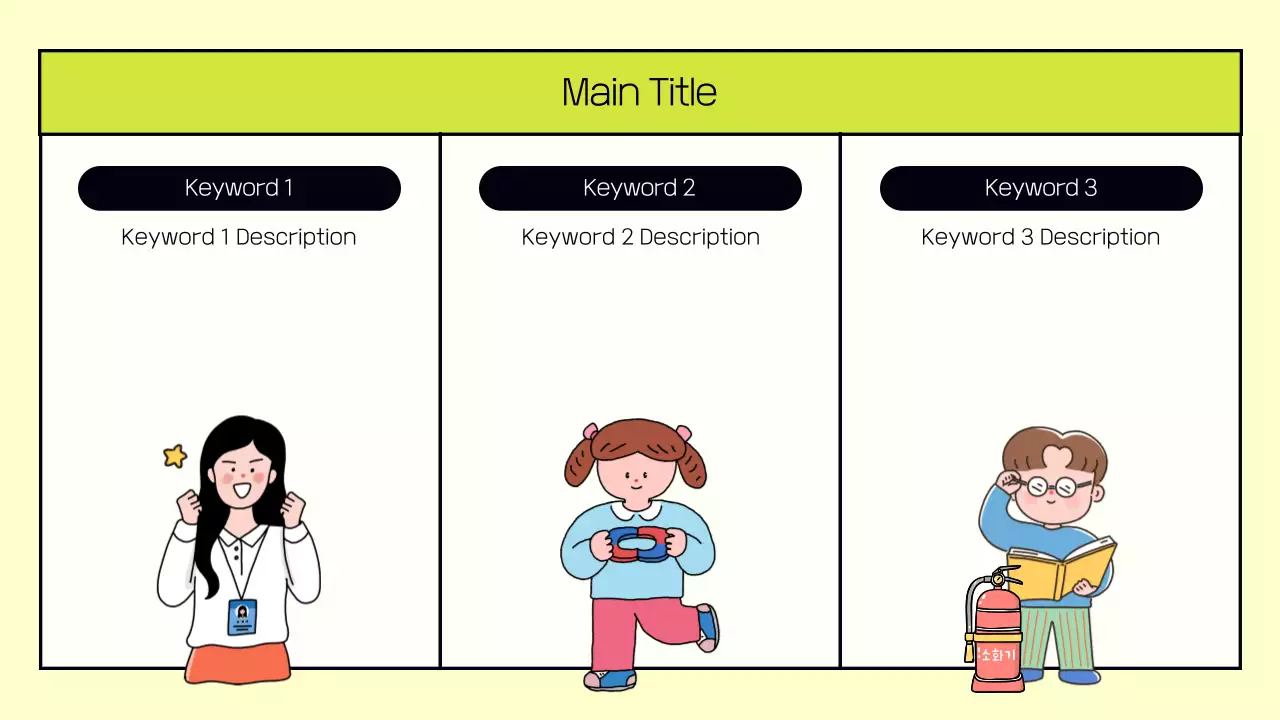 Main Title

Keyword 1

Keyword 1 Description

Keyword 2

Keyword 2 Description

Keyword 3

Keyword 3 Description

소화기